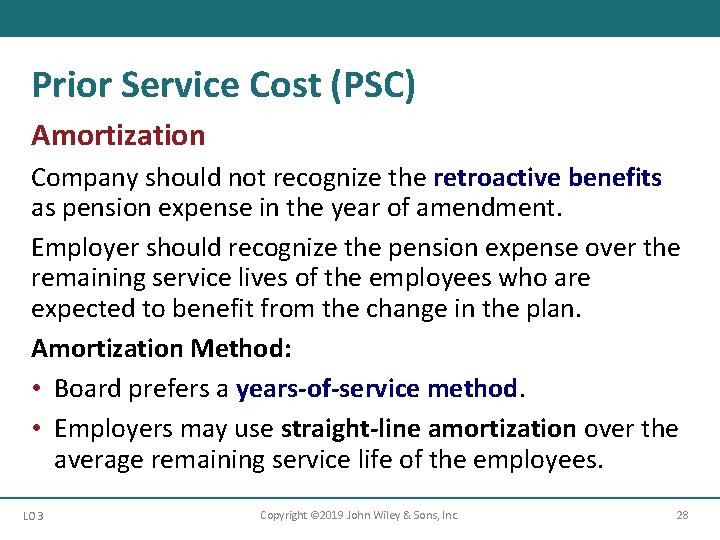 Prior Service Cost (PSC)

Amortization

Company should not recognize the retroactive benefits as pension expense in the year of amendment.

Employer should recognize the pension expense over the remaining service lives of the employees who are expected to benefit from the change in the plan.

Amortization Method:

• Board prefers a years-of-service method.

• Employers may use straight-line amortization over the average remaining service life of the employees.

LO 3

Copyright ©2019 John Wiley & Sons, Inc.

28